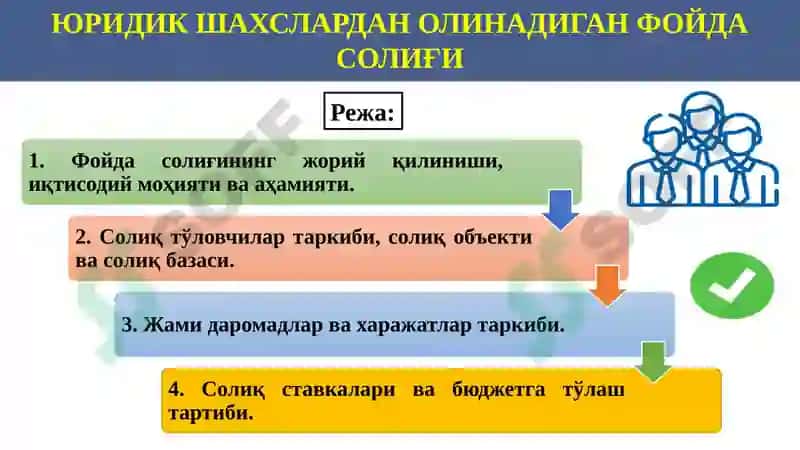 ЮРИДИК ШАХСЛАРДАН ОЛИНАДИГАН ФОЙДА СОЛИҒИ

Режа:

1. Фойда солиғининг жорий қилиниши, иқтисодий моҳияти ва аҳамияти.

2. Солиқ тўловчилар таркиби, солиқ объекти ва солиқ базаси.

3. Жами даромадлар ва харажатлар таркиби.

4. Солиқ ставкалари ва бюджетга тўлаш тартиби.